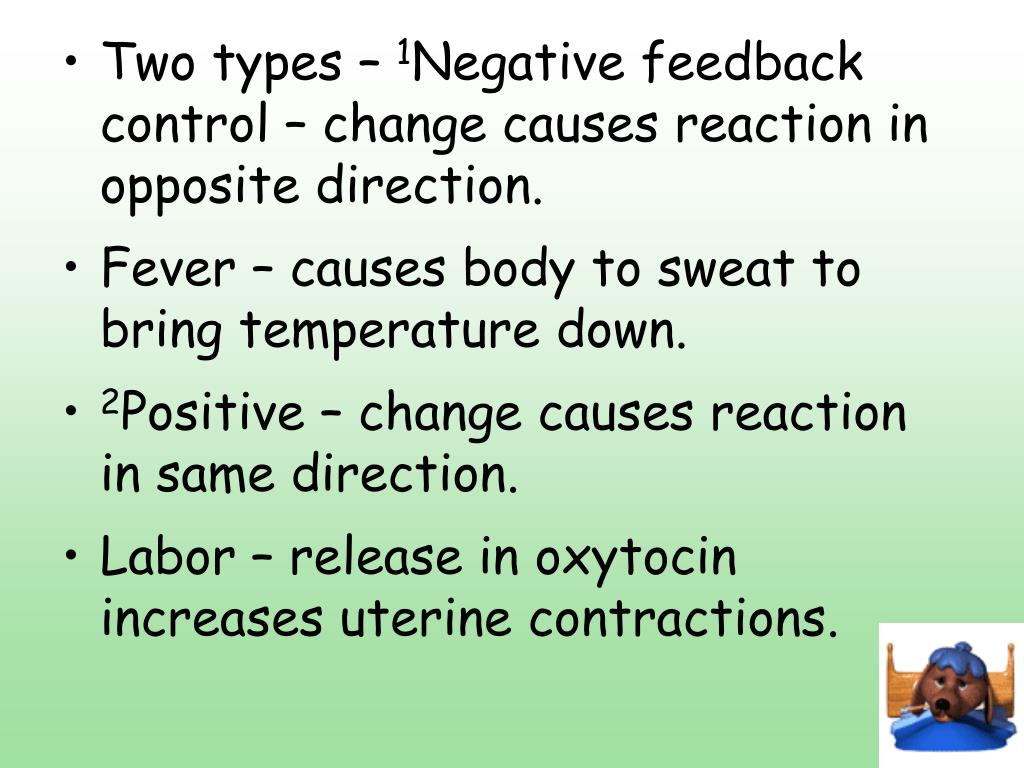 • Two types – $^1$Negative feedback control – change causes reaction in opposite direction.

• Fever – causes body to sweat to bring temperature down.

• $^2$Positive – change causes reaction in same direction.

• Labor – release in oxytocin increases uterine contractions.